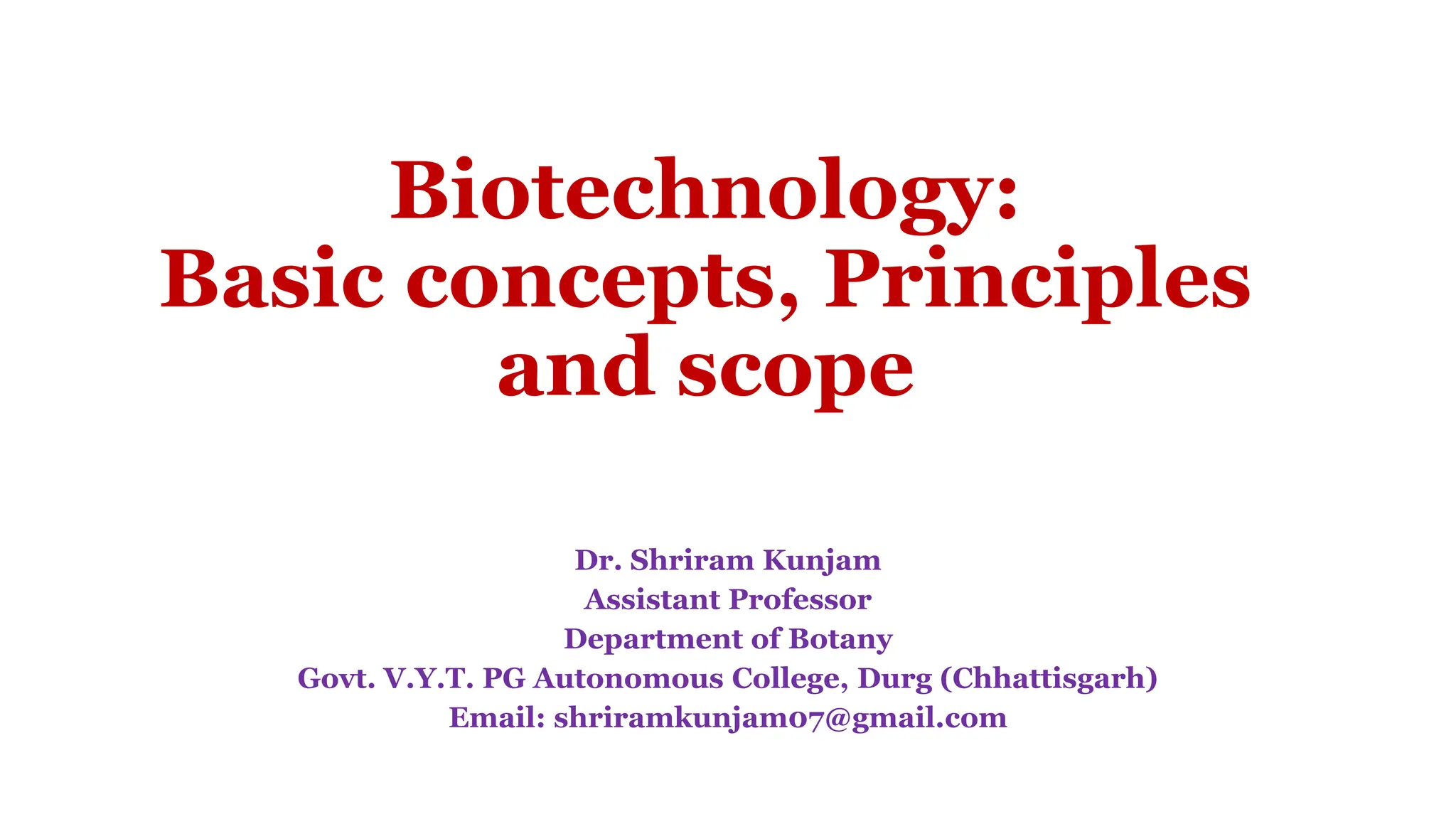 Biotechnology:
Basic concepts, Principles and scope

Dr. Shriram Kunjam
Assistant Professor
Department of Botany
Govt. V.Y.T. PG Autonomous College, Durg (Chhattisgarh)
Email: shriramkunjam07@gmail.com